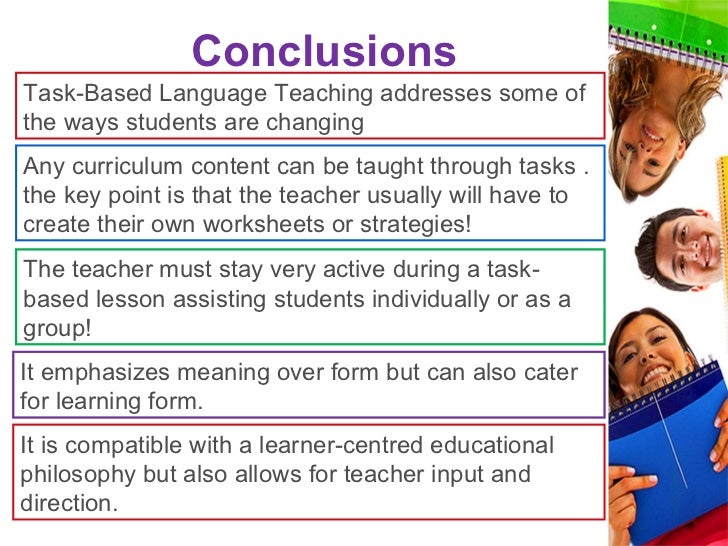 Conclusions

Task-Based Language Teaching addresses some of the ways students are changing

Any curriculum content can be taught through tasks . the key point is that the teacher usually will have to create their own worksheets or strategies!

The teacher must stay very active during a task-based lesson assisting students individually or as a group!

It emphasizes meaning over form but can also cater for learning form.

It is compatible with a learner-centred educational philosophy but also allows for teacher input and direction.